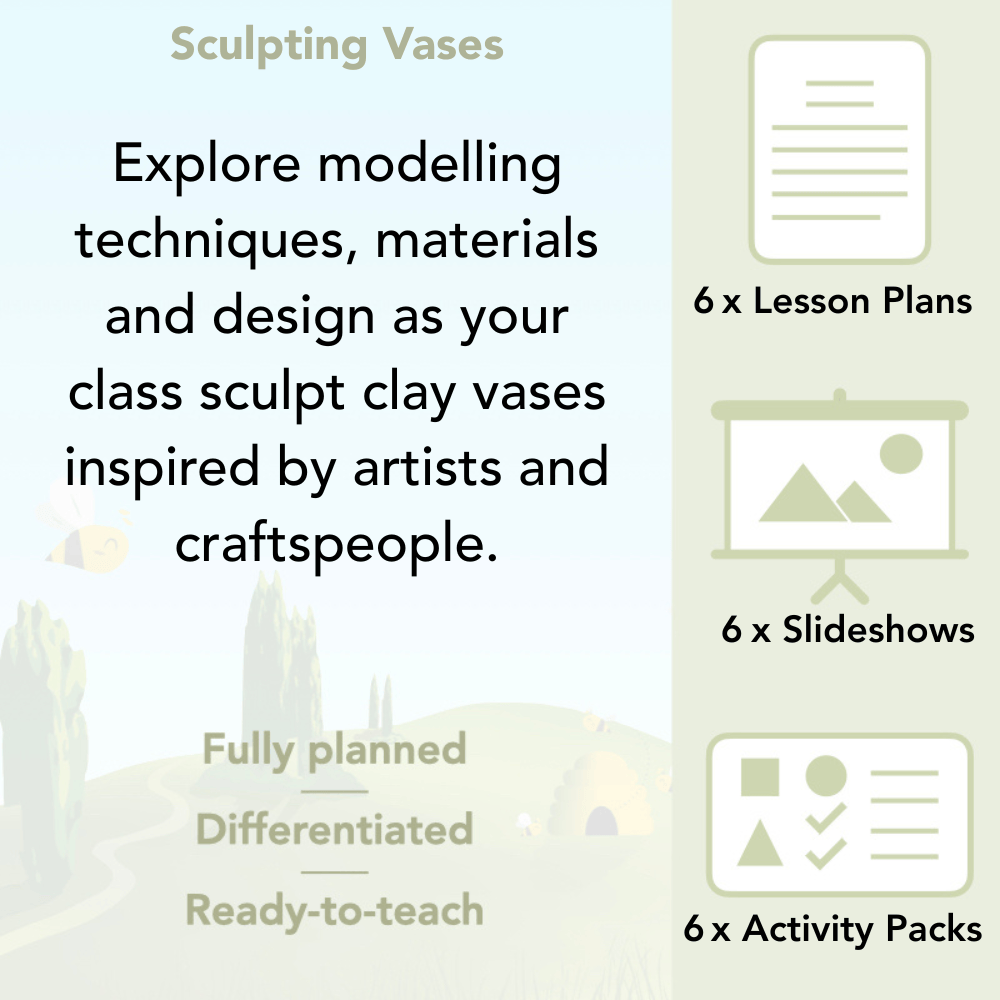 Sculpting Vases

Explore modelling techniques, materials and design as your class sculpt clay vases inspired by artists and craftspeople.

Fully planned

Differentiated

Ready-to-teach

6 x Lesson Plans

6 x Slideshows

6 x Activity Packs